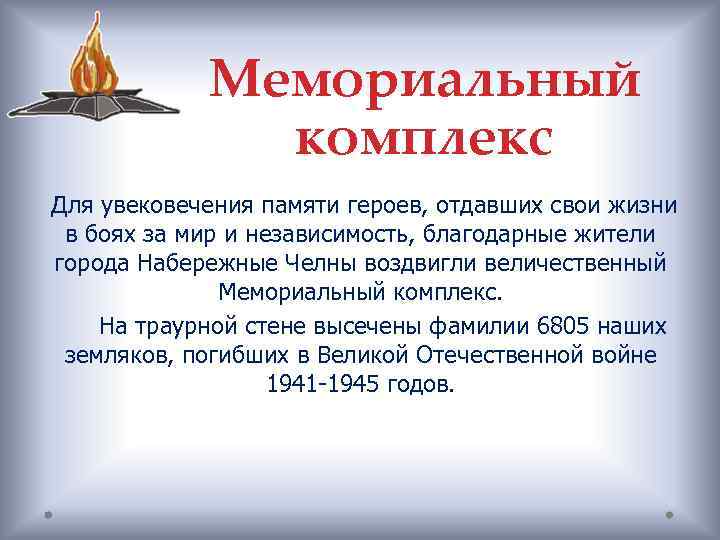 Мемориальный комплекс

Для увековечения памяти героев, отдавших свои жизни в боях за мир и независимость, благодарные жители города Набережные Челны воздвигли величественный Мемориальный комплекс.

На траурной стене высечены фамилии 6805 наших земляков, погибших в Великой Отечественной войне 1941-1945 годов.